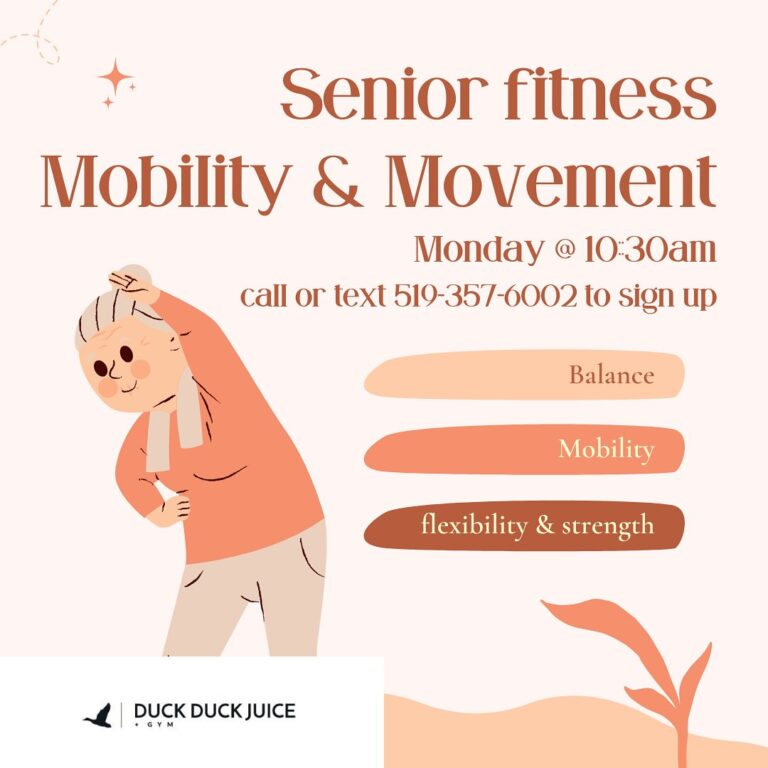 Senior fitness
Mobility & Movement

Monday @ 10:30am
call or text 519-357-6002 to sign up

Balance

Mobility

flexibility & strength

DUCK DUCK JUICE
+ GYM